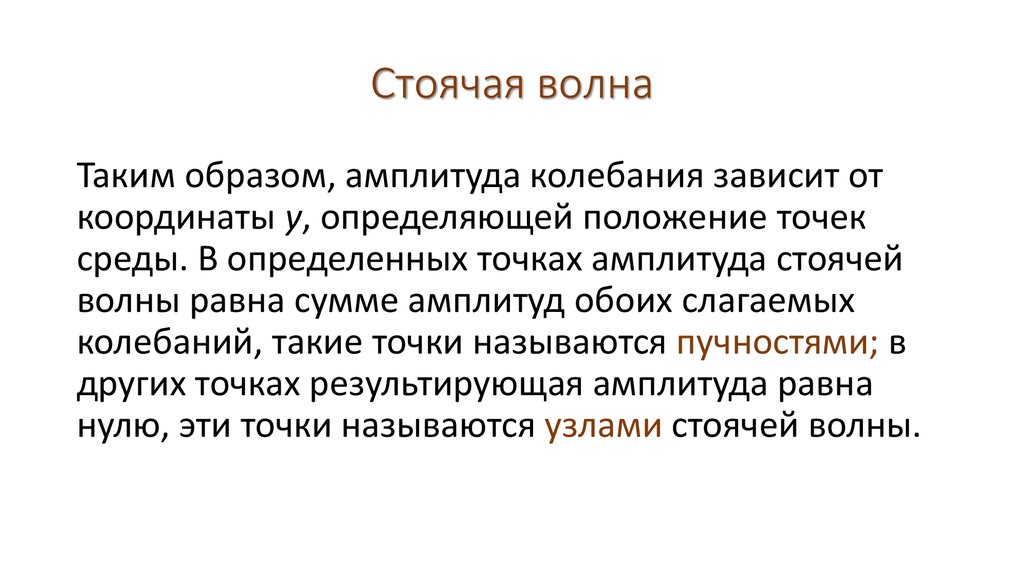 Стоячая волна

Таким образом, амплитуда колебания зависит от координаты $y$, определяющей положение точек среды. В определенных точках амплитуда стоячей волны равна сумме амплитуд обоих слагаемых колебаний, такие точки называются пучностями; в других точках результирующая амплитуда равна нулю, эти точки называются узлами стоячей волны.